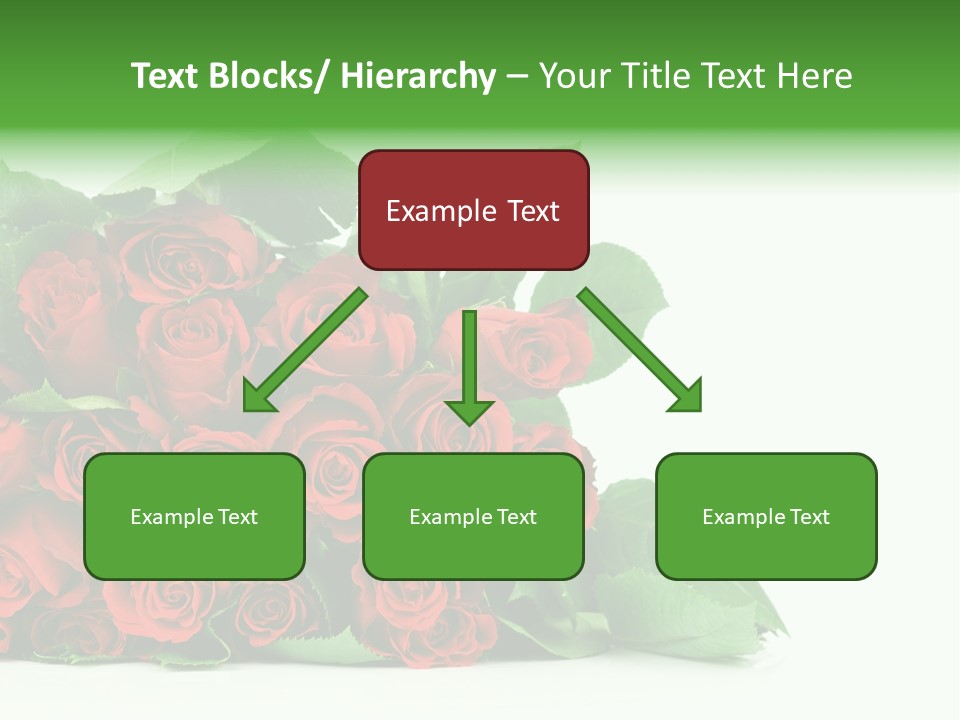 Text Blocks/ Hierarchy – Your Title Text Here

Example Text

Example Text

Example Text

Example Text